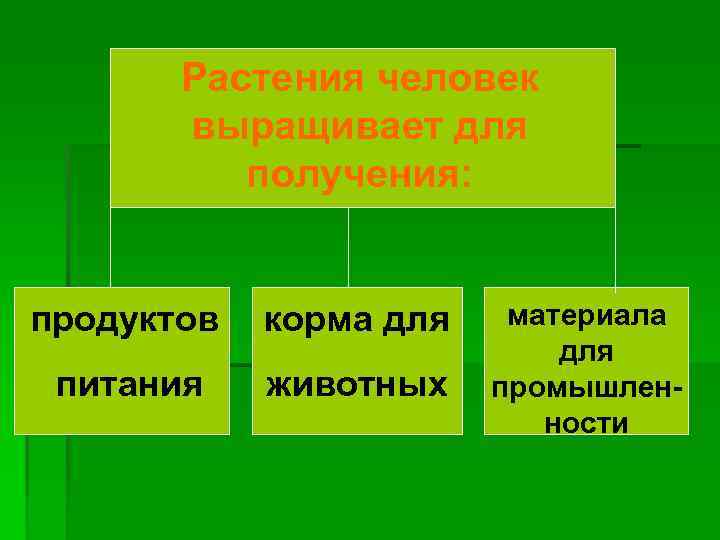 Растения человек выращивает для получения:

продуктов питания

корма для животных

материала для промышленности